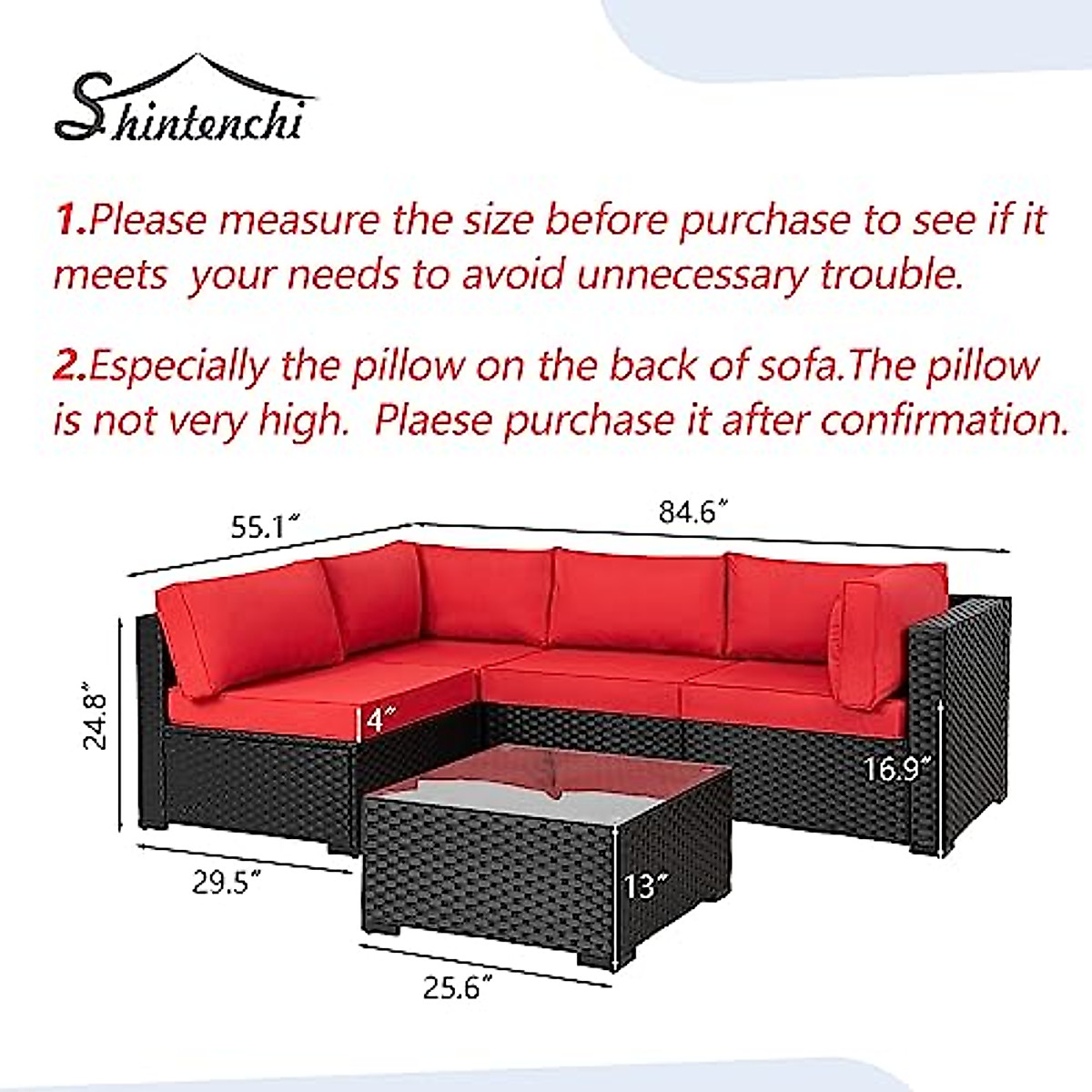 Shintenchi

1.Please measure the size before purchase to see if it meets your needs to avoid unnecessary trouble.

2.Especially the pillow on the back of sofa.The pillow is not very high. Plaese purchase it after confirmation.

55.1″

84.6″

24.8″

4″

16.9″

29.5″

13″

25.6″